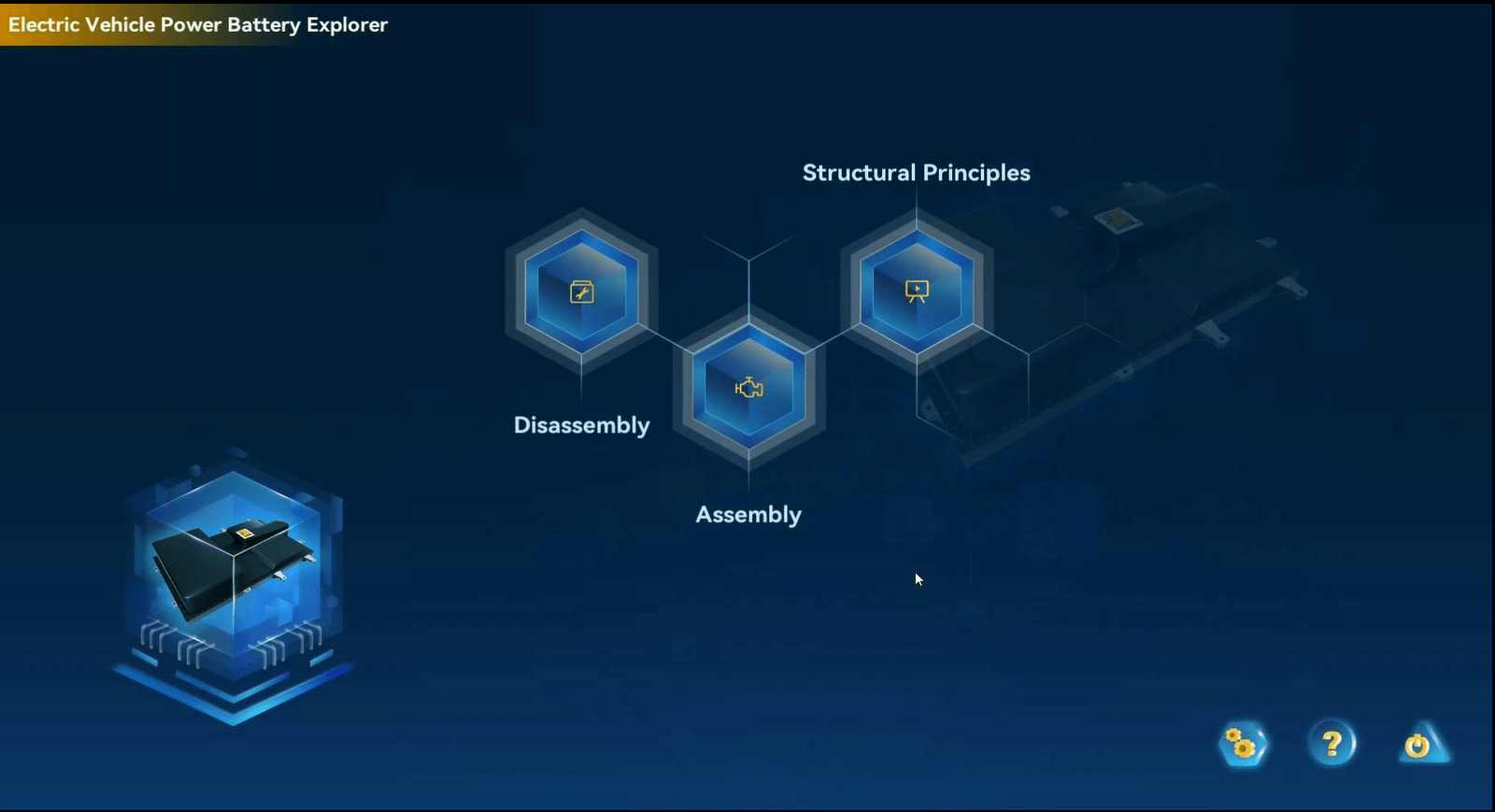 Electric Vehicle Power Battery Explorer

Structural Principles

Disassembly

Assembly

?